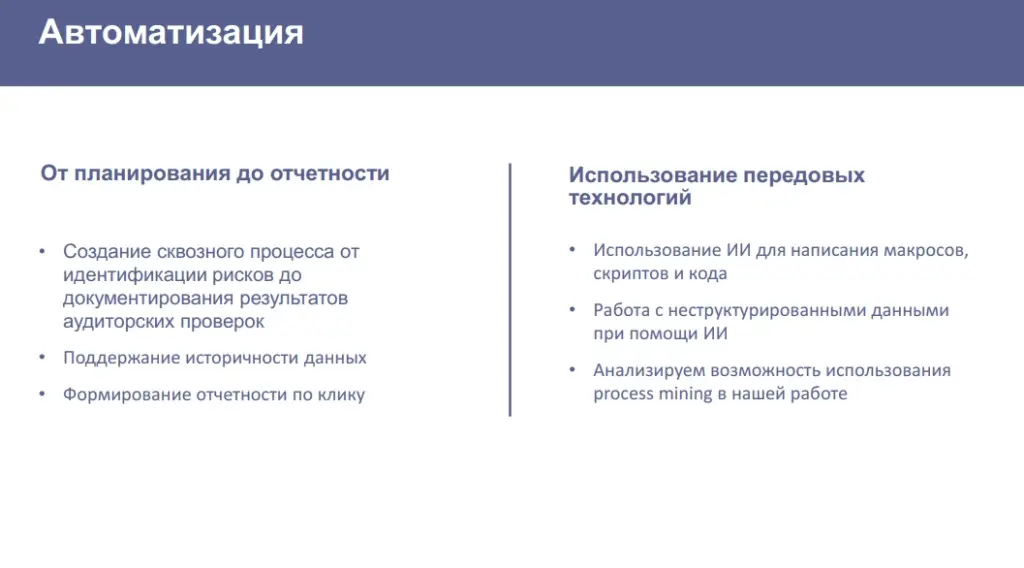 Автоматизация

От планирования до отчетности

• Создание сквозного процесса от идентификации рисков до документирования результатов аудиторских проверок

• Поддержание историчности данных

• Формирование отчетности по клику

Использование передовых технологий

• Использование ИИ для написания макросов, скриптов и кода

• Работа с неструктурированными данными при помощи ИИ

• Анализируем возможность использования process mining в нашей работе